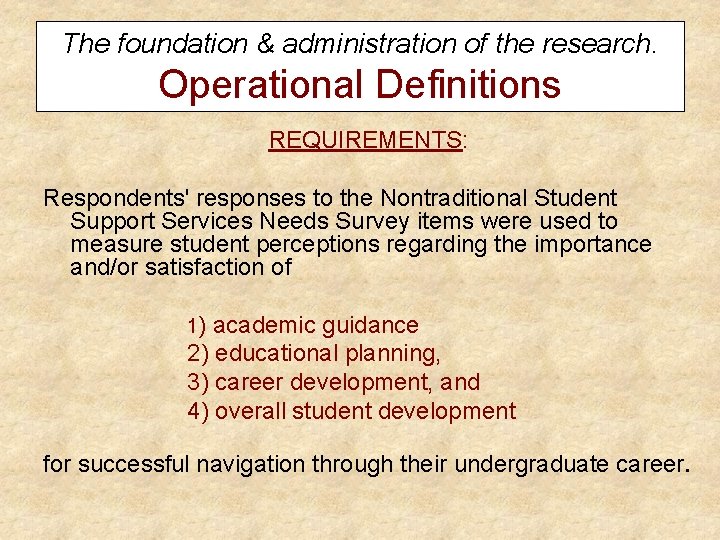 The foundation & administration of the research.
Operational Definitions

REQUIREMENTS:

Respondents' responses to the Nontraditional Student Support Services Needs Survey items were used to measure student perceptions regarding the importance and/or satisfaction of

1) academic guidance
2) educational planning,
3) career development, and
4) overall student development

for successful navigation through their undergraduate career.